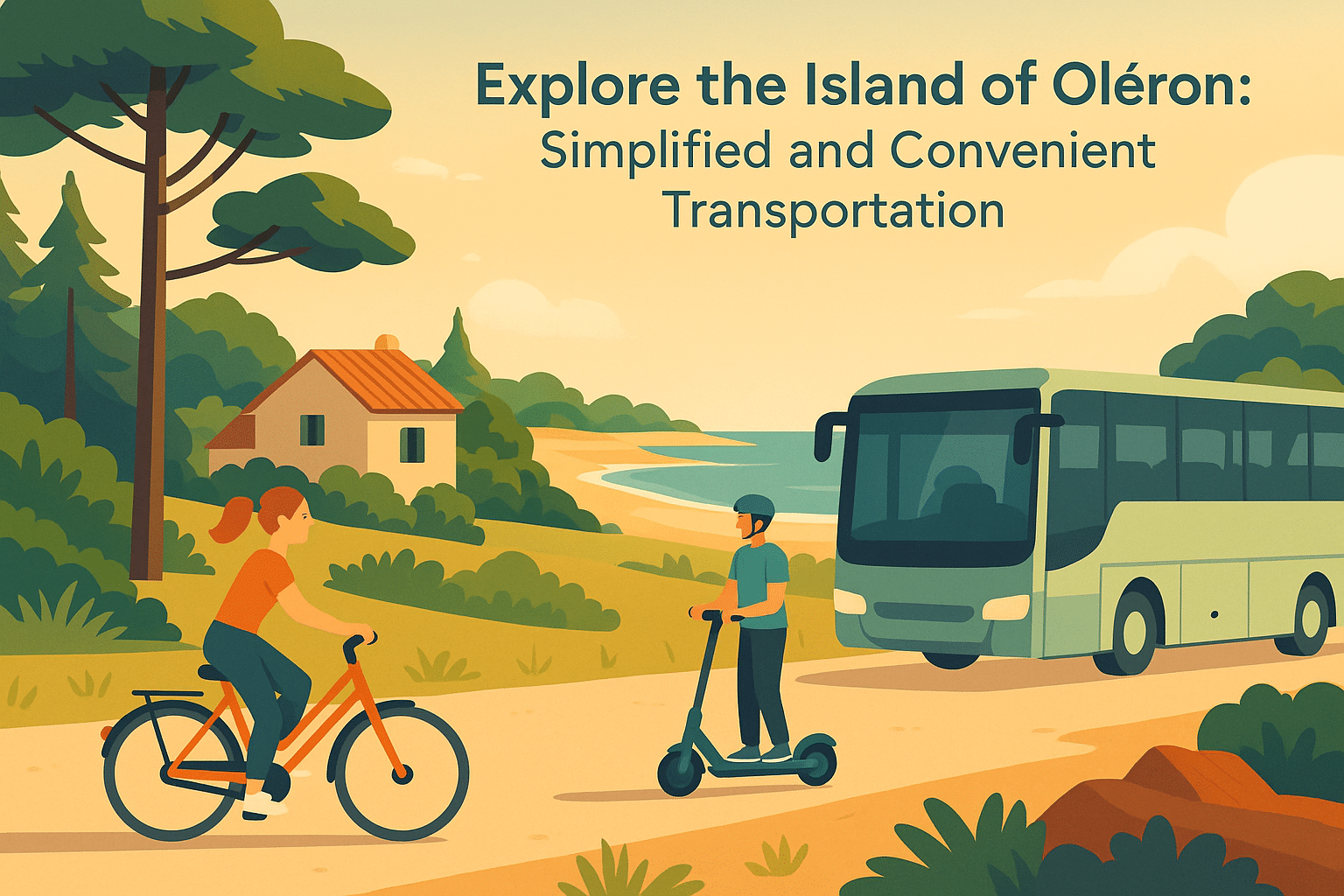 Explore the Island of Oléron:
Simplified and Convenient Transportation